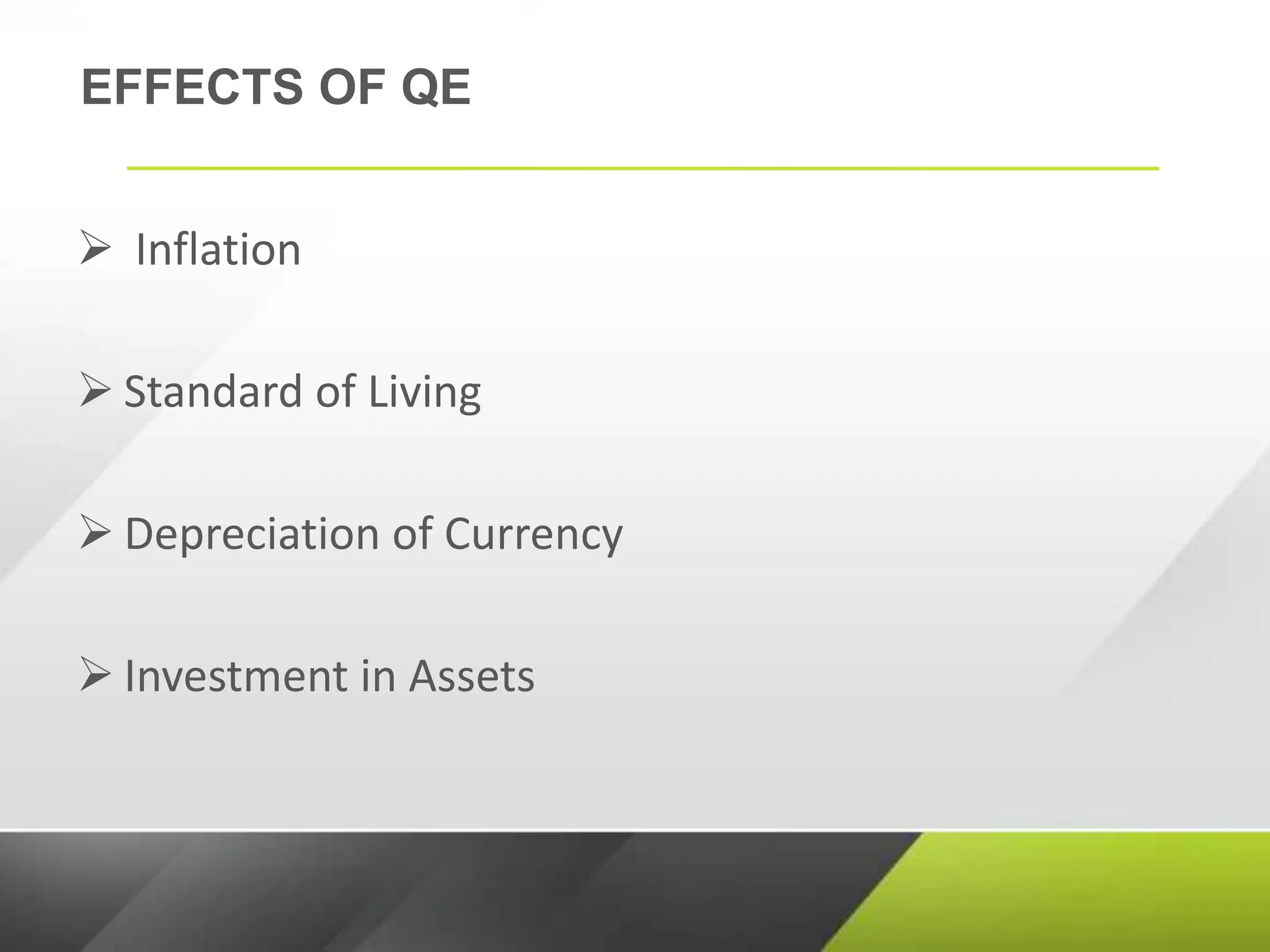 EFFECTS OF QE

➢ Inflation

➢ Standard of Living

➢ Depreciation of Currency

➢ Investment in Assets